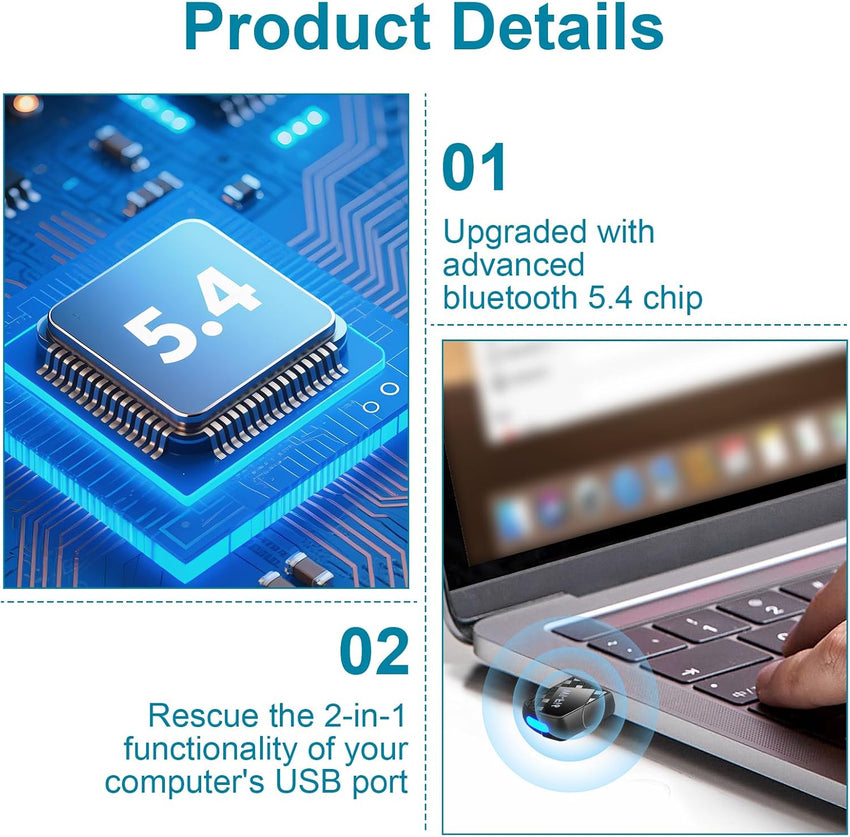 Product Details

5.4

01

Upgraded with advanced bluetooth 5.4 chip

02

Rescue the 2-in-1 functionality of your computer's USB port